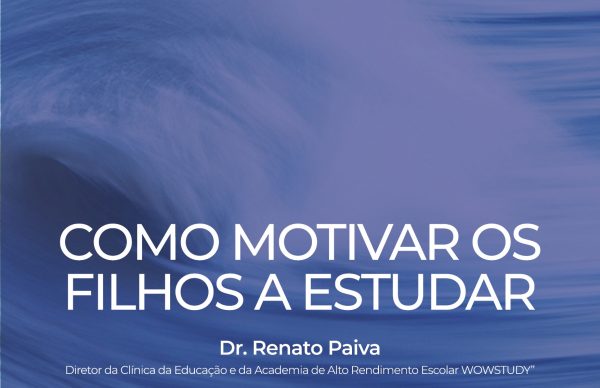 COMO MOTIVAR OS FILHOS A ESTUDAR

Dr. Renato Paiva

Diretor da Clínica da Educação e da Academia de Alto Rendimento Escolar WOWSTUDY™